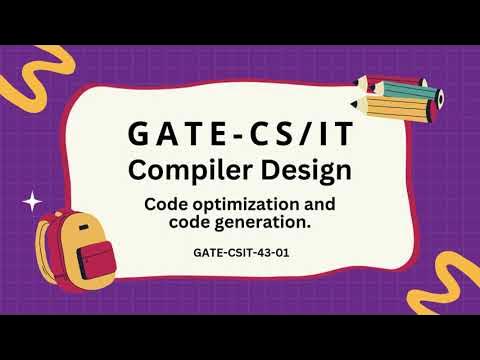 GATE-CS/IT
Compiler Design

Code optimization and code generation.

GATE-CSIT-43-01